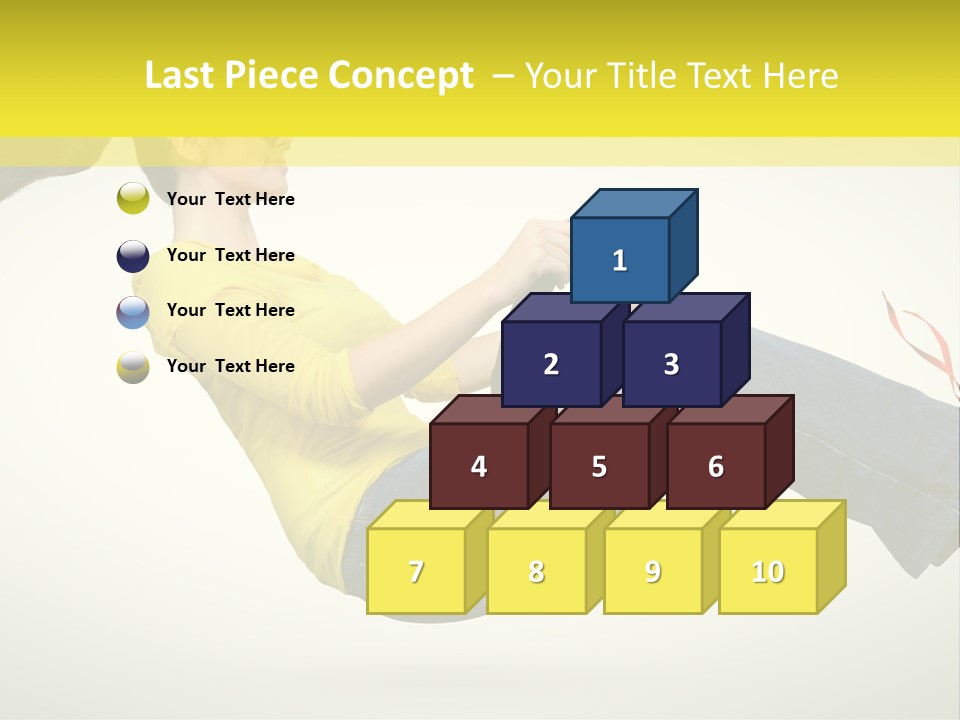 Last Piece Concept – Your Title Text Here

Your Text Here

Your Text Here

Your Text Here

Your Text Here

1

2

3

4

5

6

7

8

9

10